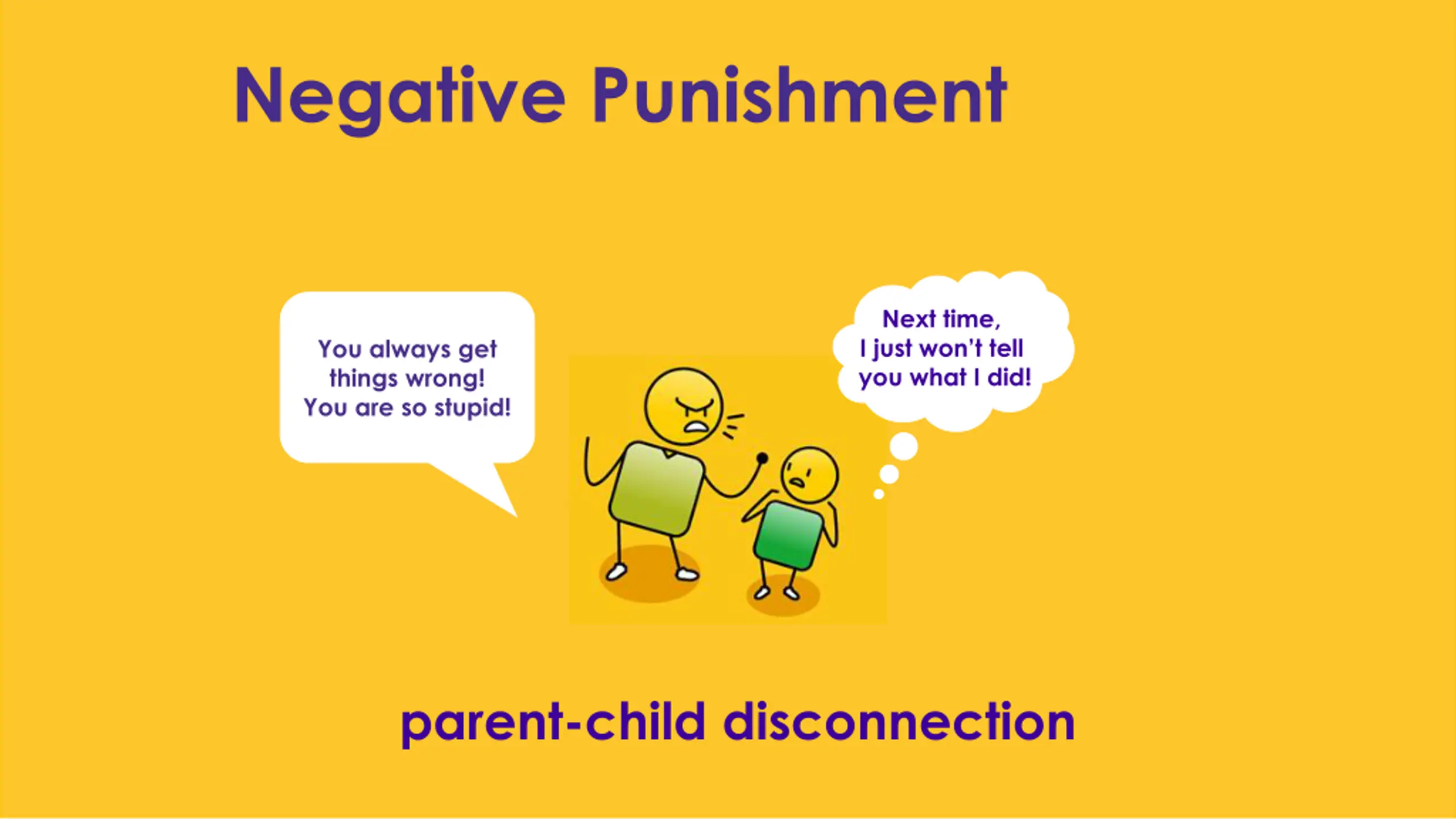 Negative Punishment

You always get things wrong! You are so stupid!

Next time, I just won't tell you what I did!

parent-child disconnection